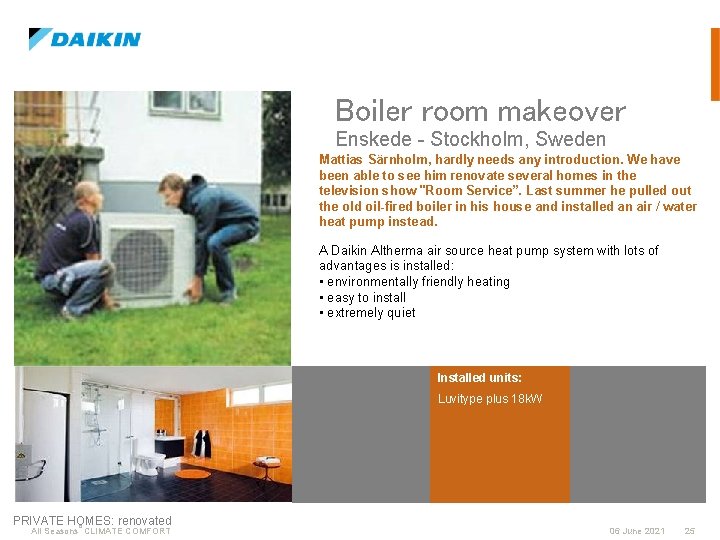 DAIKIN

Boiler room makeover
Enskede - Stockholm, Sweden

Mattias Särnholm, hardly needs any introduction. We have been able to see him renovate several homes in the television show "Room Service". Last summer he pulled out the old oil-fired boiler in his house and installed an air / water heat pump instead.

A Daikin Altherma air source heat pump system with lots of advantages is installed:
• environmentally friendly heating
• easy to install
• extremely quiet

Installed units:
Luvitype plus 18kW

PRIVATE HOMES: renovated
All Seasons CLIMATE COMFORT

06 June 2021 25